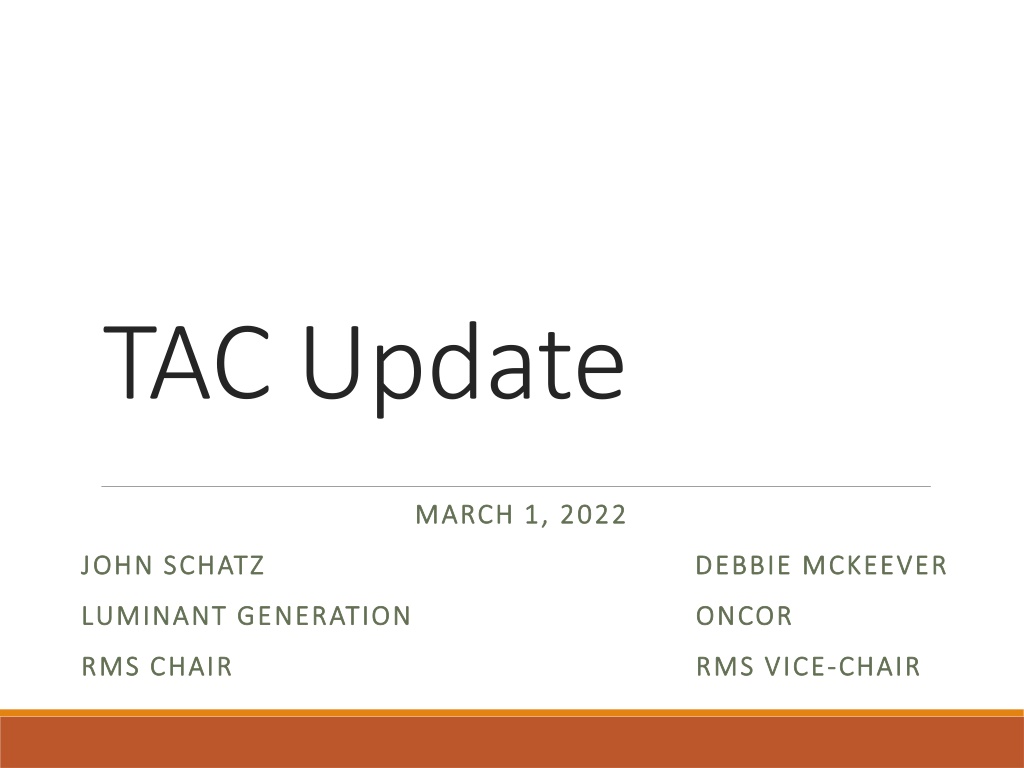 TAC Update

MARCH 1, 2022

JOHN SCHATZ
LUMINANT GENERATION
RMS CHAIR

DEBBIE MCKEEVER
ONCOR
RMS VICE-CHAIR